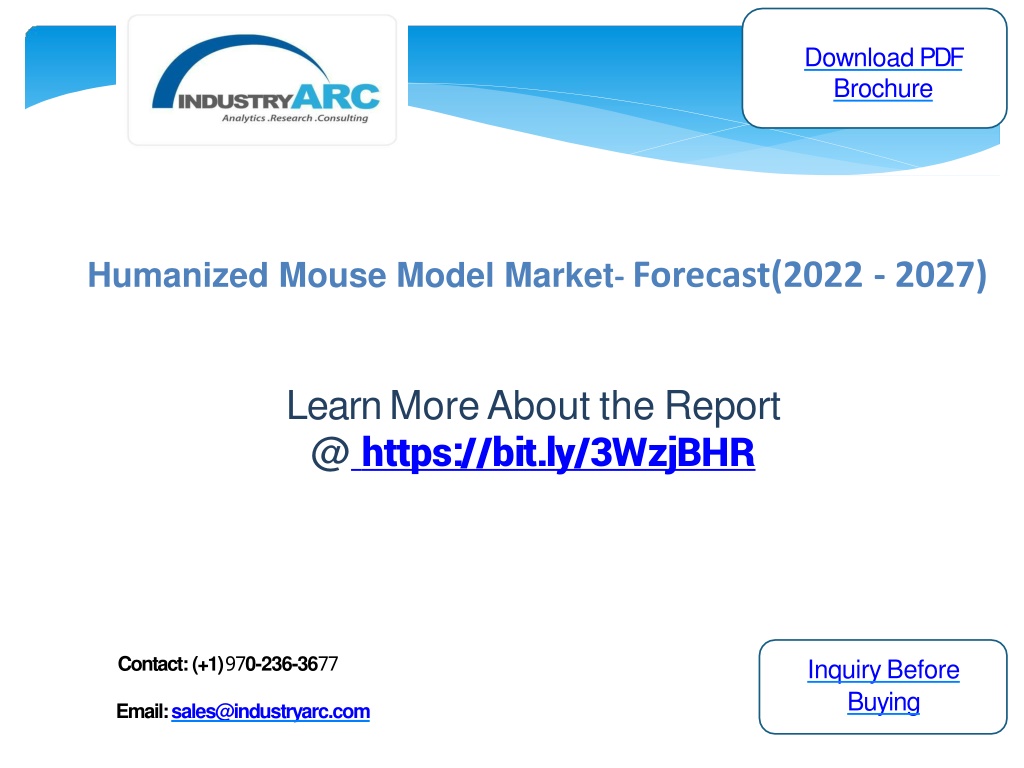 INDUSTRYARC
Analytics .Research .Consulting

Download PDF Brochure

Humanized Mouse Model Market- Forecast(2022 - 2027)

Learn More About the Report
@ https://bit.ly/3WzjBHR

Contact: (+1)970-236-3677

Email: sales@industryarc.com

Inquiry Before Buying